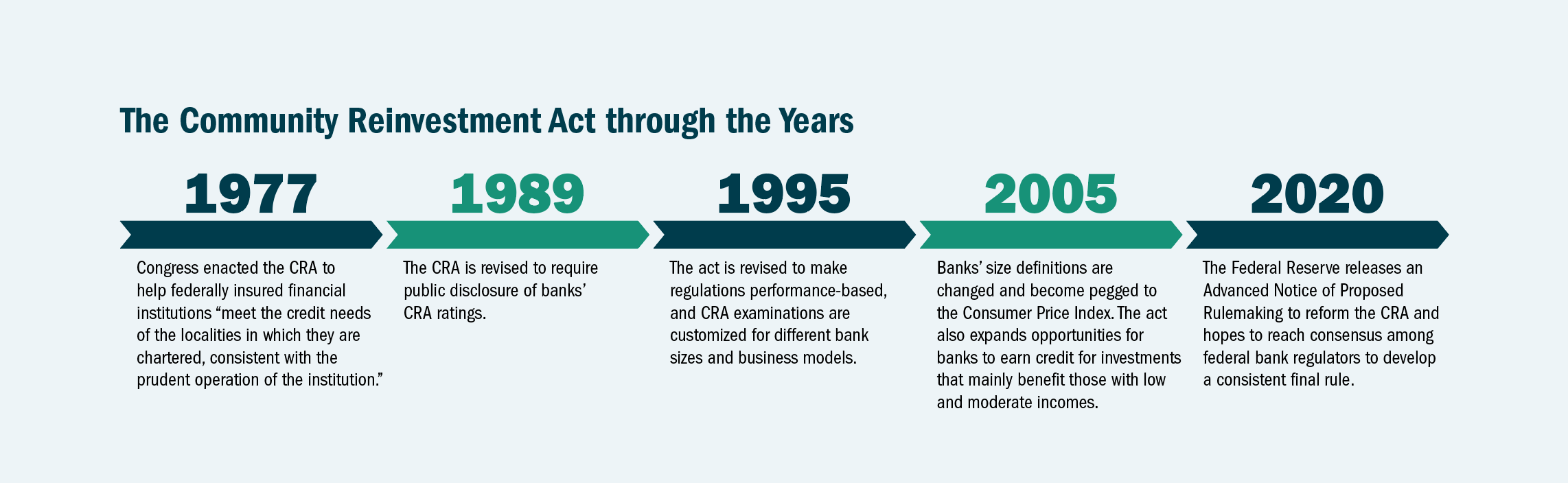 The Community Reinvestment Act through the Years

1977

Congress enacted the CRA to help federally insured financial institutions “meet the credit needs of the localities in which they are chartered, consistent with the prudent operation of the institution.”

1989

The CRA is revised to require public disclosure of banks’ CRA ratings.

1995

The act is revised to make regulations performance-based, and CRA examinations are customized for different bank sizes and business models.

2005

Banks’ size definitions are changed and become pegged to the Consumer Price Index. The act also expands opportunities for banks to earn credit for investments that mainly benefit those with low and moderate incomes.

2020

The Federal Reserve releases an Advanced Notice of Proposed Rulemaking to reform the CRA and hopes to reach consensus among federal bank regulators to develop a consistent final rule.